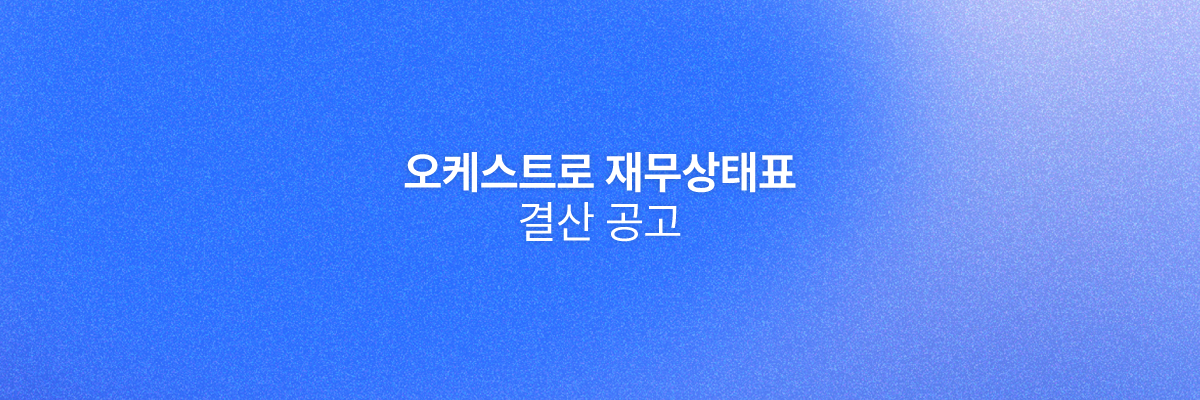 오케스트로 재무상태표
결산 공고